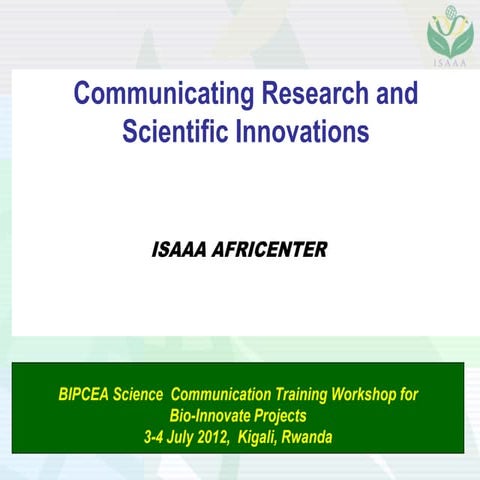 ISAAA

Communicating Research and Scientific Innovations

ISAAA AFRICENTER

BIPCEA Science Communication Training Workshop for Bio-Innovate Projects
3-4 July 2012, Kigali, Rwanda